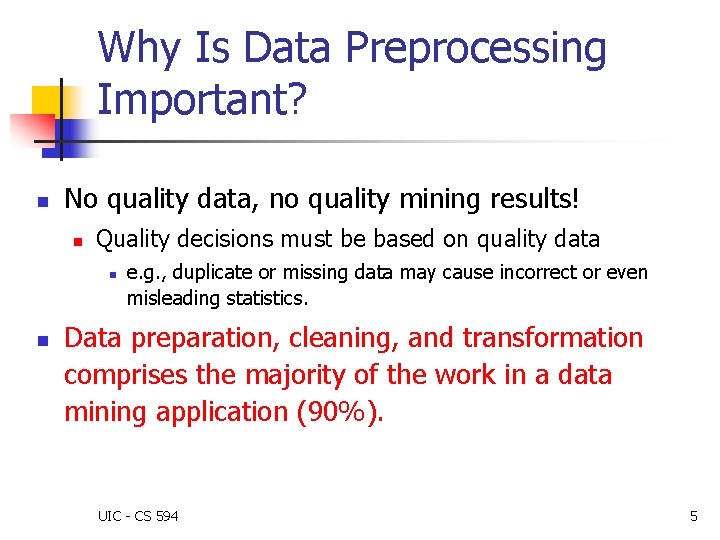 Why Is Data Preprocessing Important?

- No quality data, no quality mining results!
  - Quality decisions must be based on quality data
    - e.g., duplicate or missing data may cause incorrect or even misleading statistics.
- Data preparation, cleaning, and transformation comprises the majority of the work in a data mining application (90%).

UIC - CS 594

5